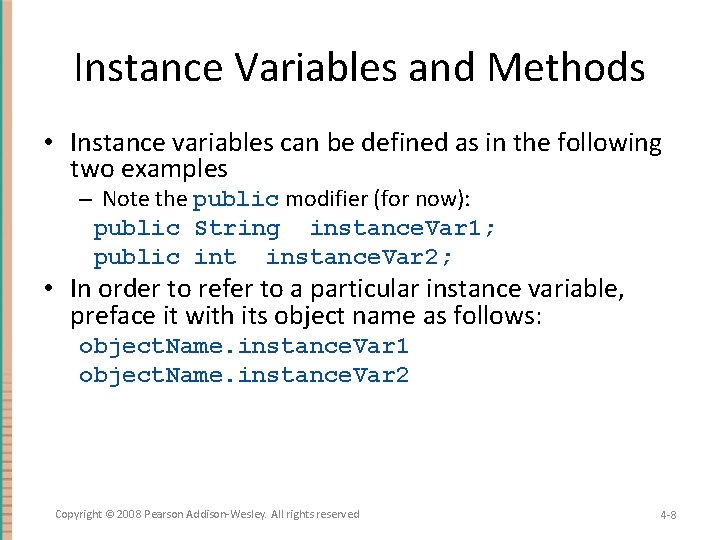 Instance Variables and Methods

• Instance variables can be defined as in the following two examples

– Note the public modifier (for now):

public String instanceVar1;
public int instanceVar2;

• In order to refer to a particular instance variable, preface it with its object name as follows:

objectName.instanceVar1
objectName.instanceVar2

Copyright © 2008 Pearson Addison-Wesley. All rights reserved

4-8